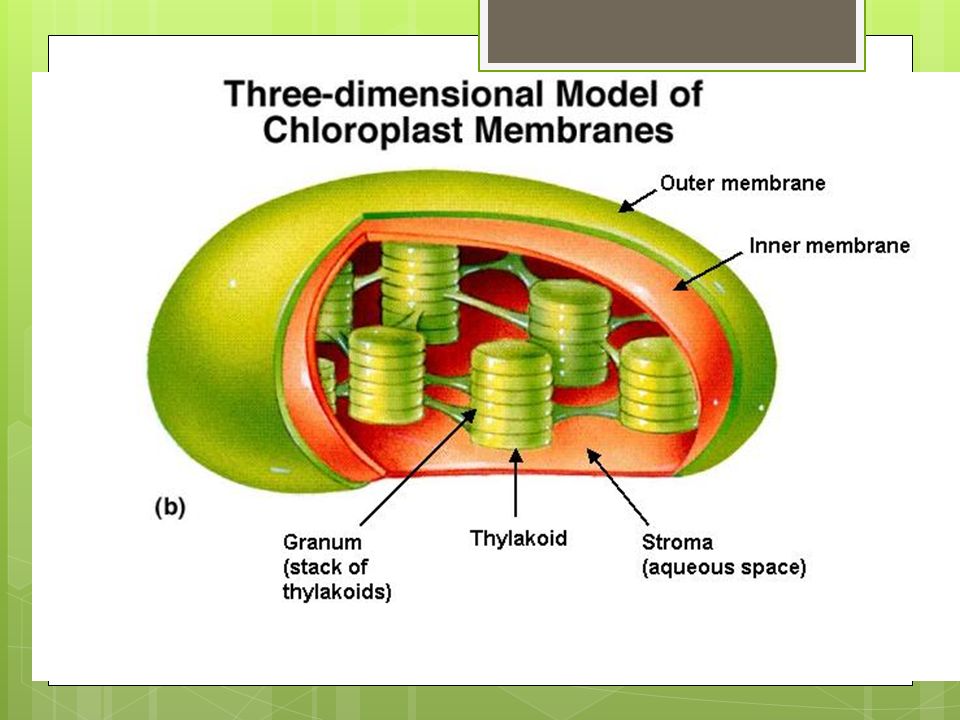 Three-dimensional Model of Chloroplast Membranes

Outer membrane

Inner membrane

(b)

Granum (stack of thylakoids)

Thylakoid

Stroma (aqueous space)